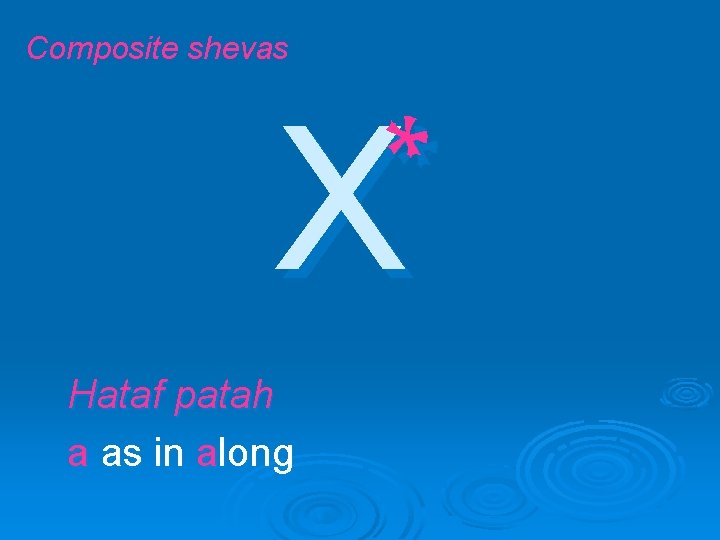 Composite shevas

X*

Hataf patah

a as in along